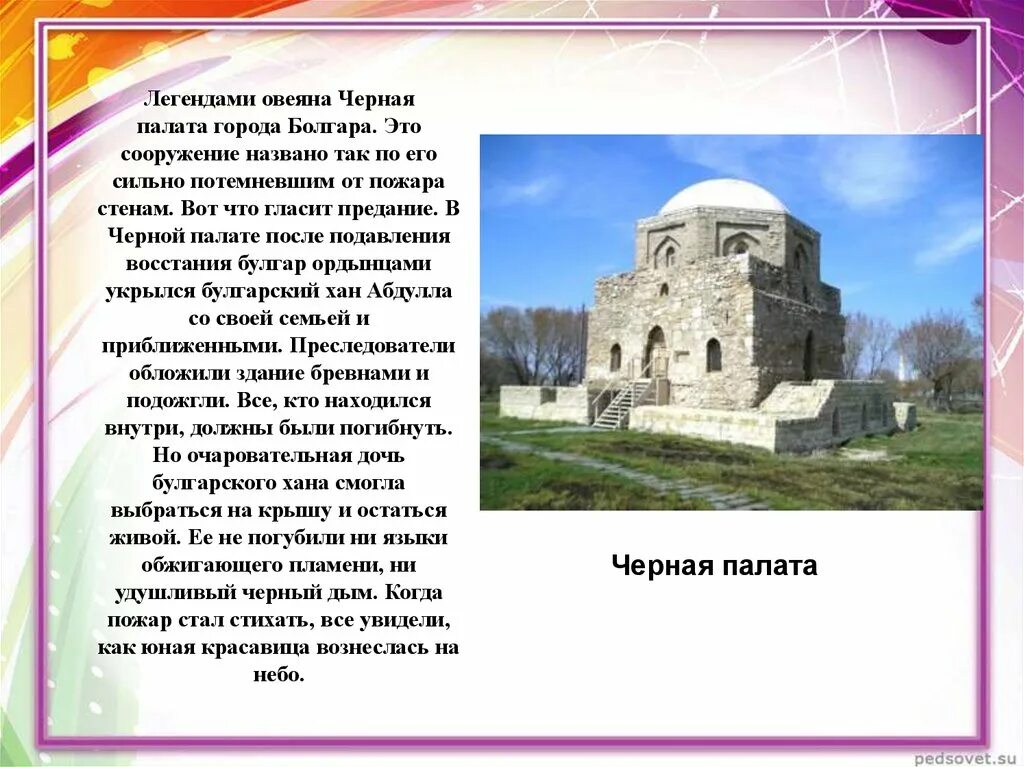 Легендами овеяна Черная палата города Болгара. Это сооружение названо так по его сильно потемневшим от пожара стенам. Вот что гласит предание. В Черной палате после подавления восстания булгар ордынцами укрылся булгарский хан Абдулла со своей семьей и приближенными. Преследователи обложили здание бревнами и подожгли. Все, кто находился внутри, должны были погибнуть. Но очаровательная дочь булгарского хана смогла выбраться на крышу и остаться живой. Ее не погубили ни языки обжигающего пламени, ни удушливый черный дым. Когда пожар стал стихать, все увидели, как юная красавица вознеслась на небо.

Черная палата

pedsovet.su